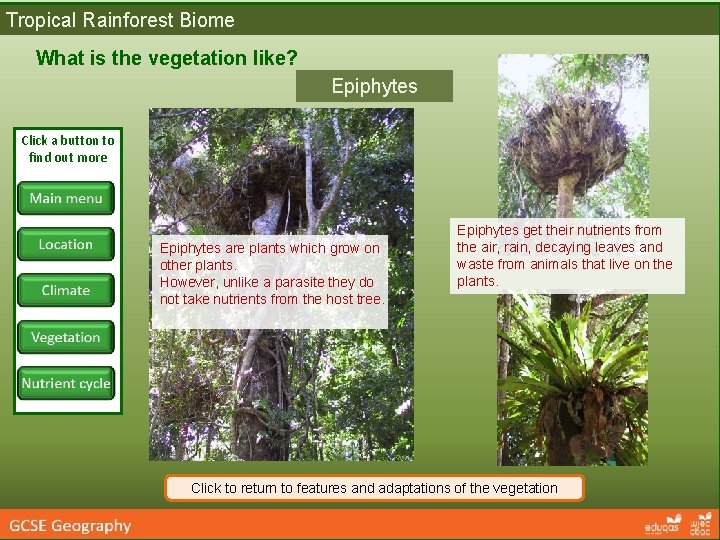 Tropical Rainforest Biome

What is the vegetation like?

Epiphytes

Click a button to find out more

Main menu

Location

Climate

Vegetation

Nutrient cycle

Epiphytes are plants which grow on other plants.
However, unlike a parasite they do not take nutrients from the host tree.

Epiphytes get their nutrients from the air, rain, decaying leaves and waste from animals that live on the plants.

Click to return to features and adaptations of the vegetation

GCSE Geography

eduqas

wjec cbac